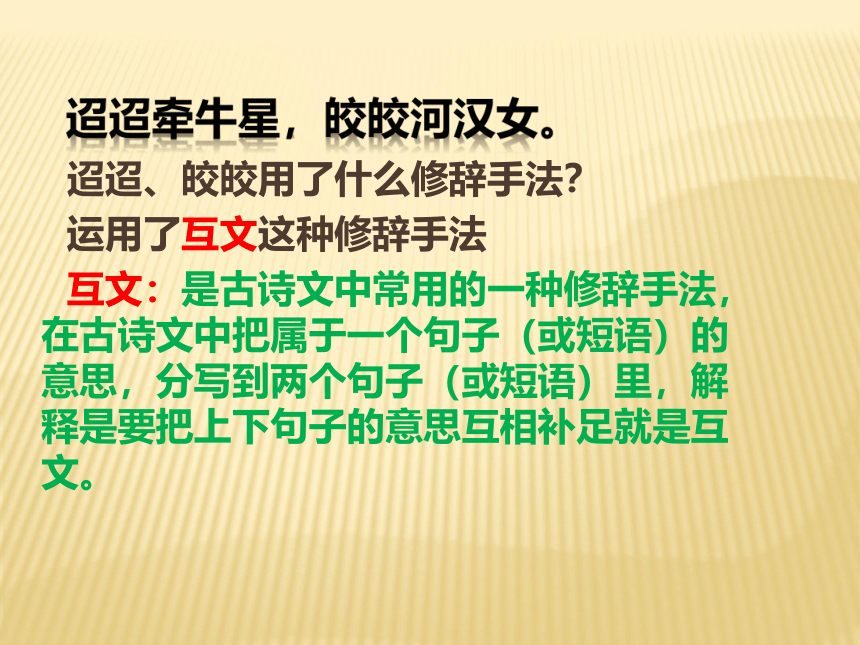 迢迢牵牛星，皎皎河汉女。

迢迢、皎皎用了什么修辞手法?

运用了互文这种修辞手法

互文：是古诗文中常用的一种修辞手法，在古诗文中把属于一个句子（或短语）的意思，分写到两个句子（或短语）里，解释是要把上下句子的意思互相补足就是互文。